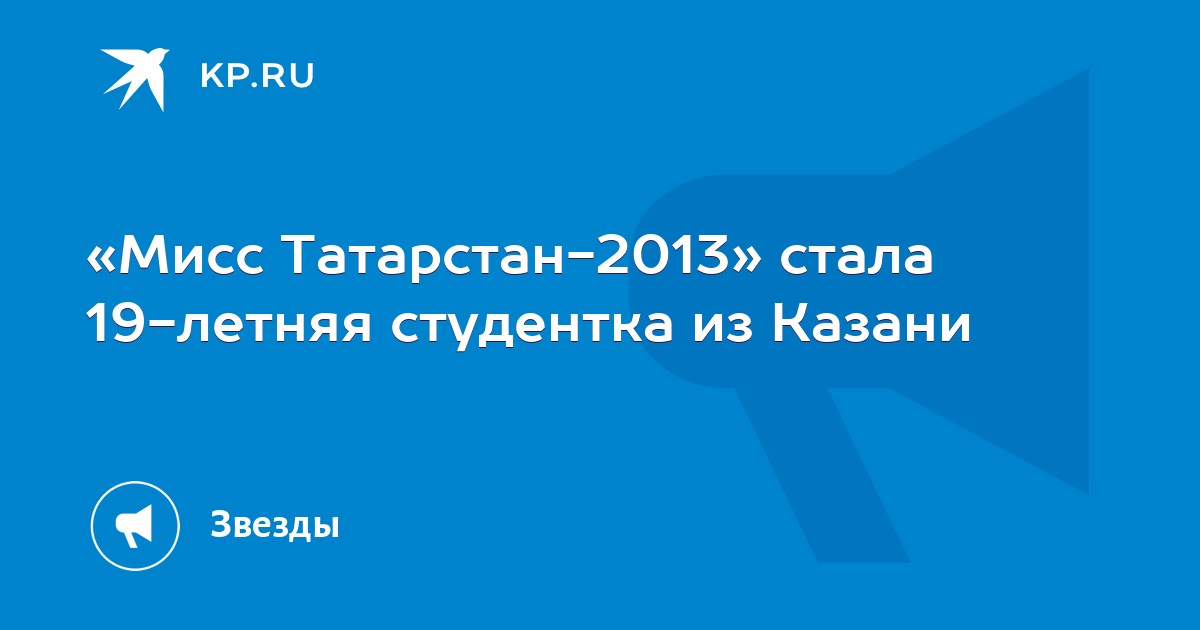 KP.RU

«Мисс Татарстан-2013» стала 19-летняя студентка из Казани

Звезды